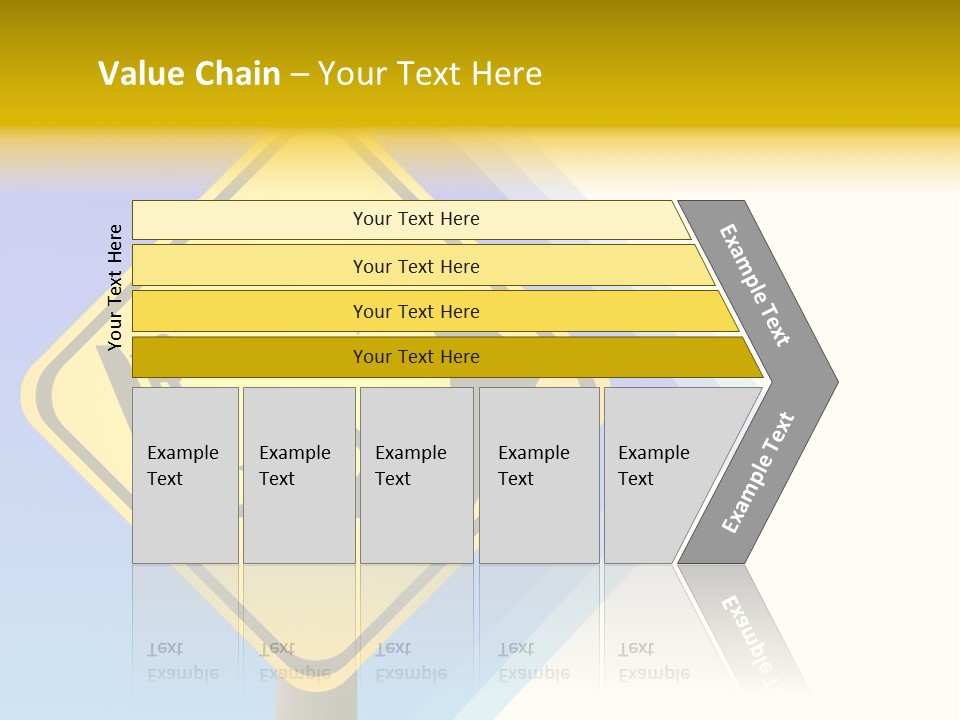 Value Chain – Your Text Here

Your Text Here

Your Text Here

Your Text Here

Your Text Here

Your Text Here

Example Text

Example Text

Example Text

Example Text

Example Text

Example Text

Example Text